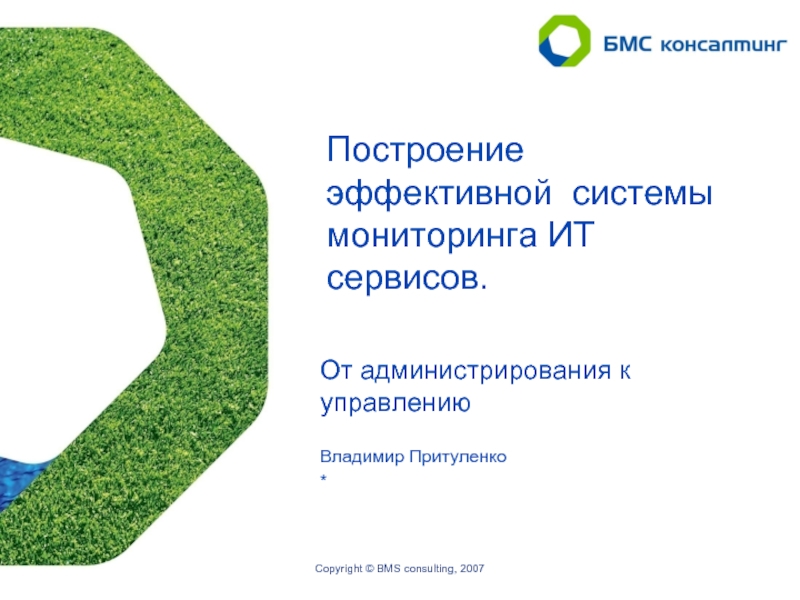 БМС консалтинг

Построение эффективной системы мониторинга ИТ сервисов.

От администрирования к управлению

Владимир Притуленко
*

Copyright © BMS consulting, 2007